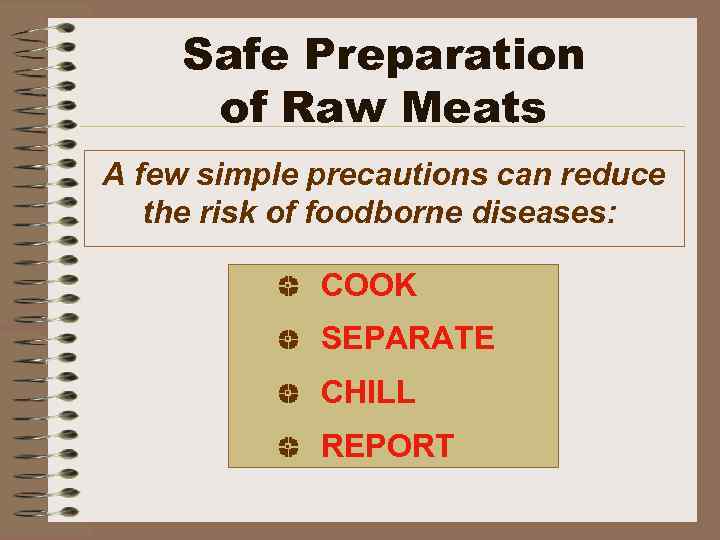 Safe Preparation of Raw Meats

A few simple precautions can reduce the risk of foodborne diseases:

COOK

SEPARATE

CHILL

REPORT